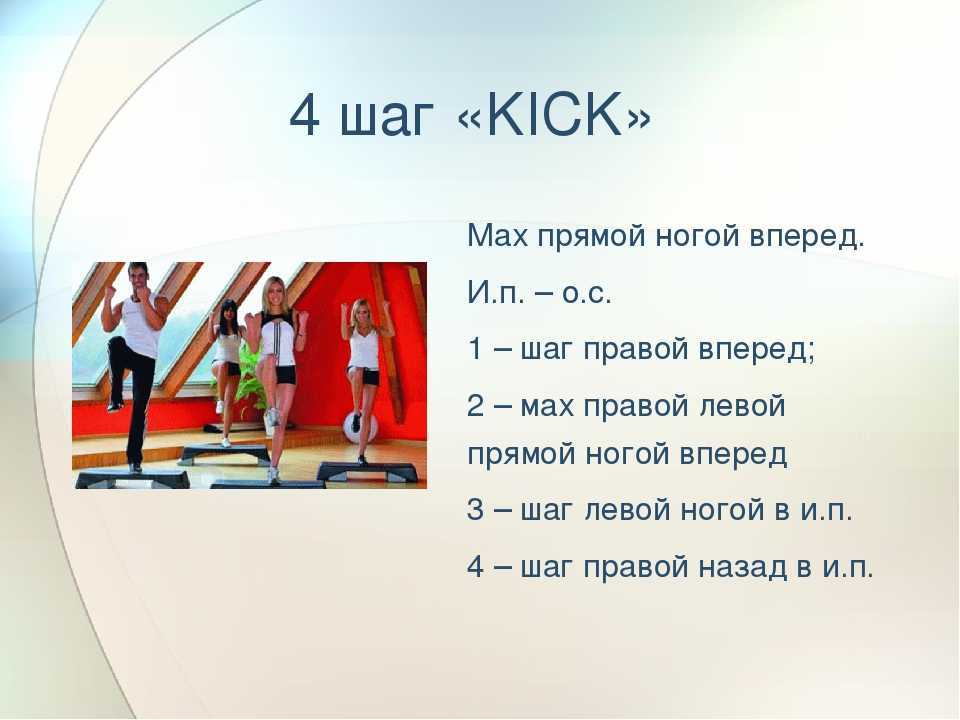 4 шаг «KICK»

Мах прямой ногой вперед.

И.п. – о.с.

1 – шаг правой вперед;

2 – мах правой левой прямой ногой вперед

3 – шаг левой ногой в и.п.

4 – шаг правой назад в и.п.